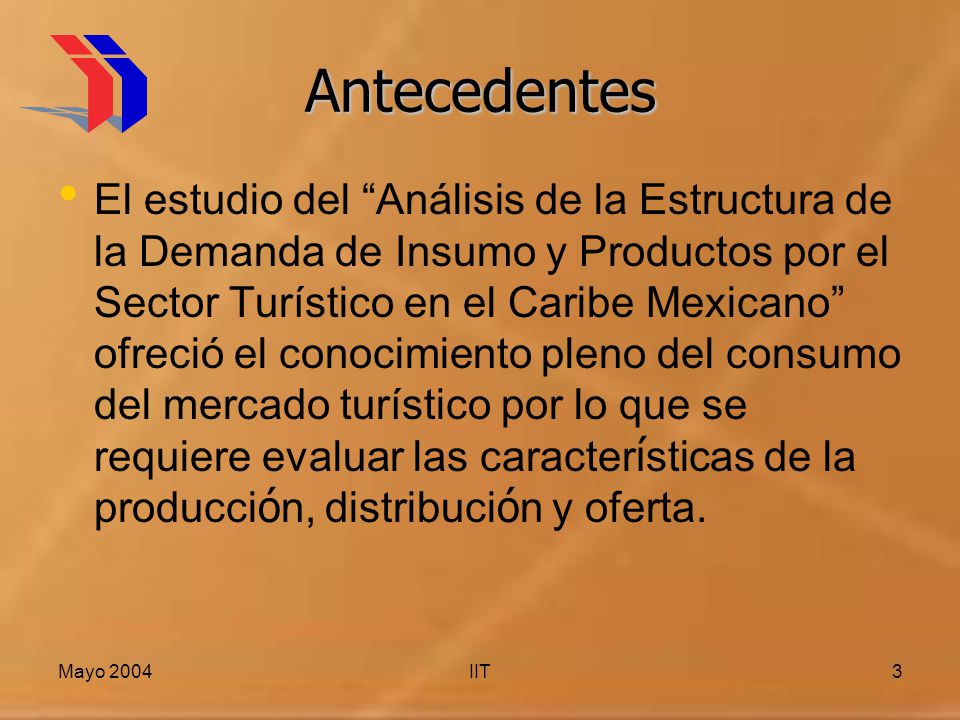 Antecedentes

• El estudio del “Análisis de la Estructura de la Demanda de Insumo y Productos por el Sector Turístico en el Caribe Mexicano” ofreció el conocimiento pleno del consumo del mercado turístico por lo que se requiere evaluar las características de la producción, distribución y oferta.

Mayo 2004
IIT
3